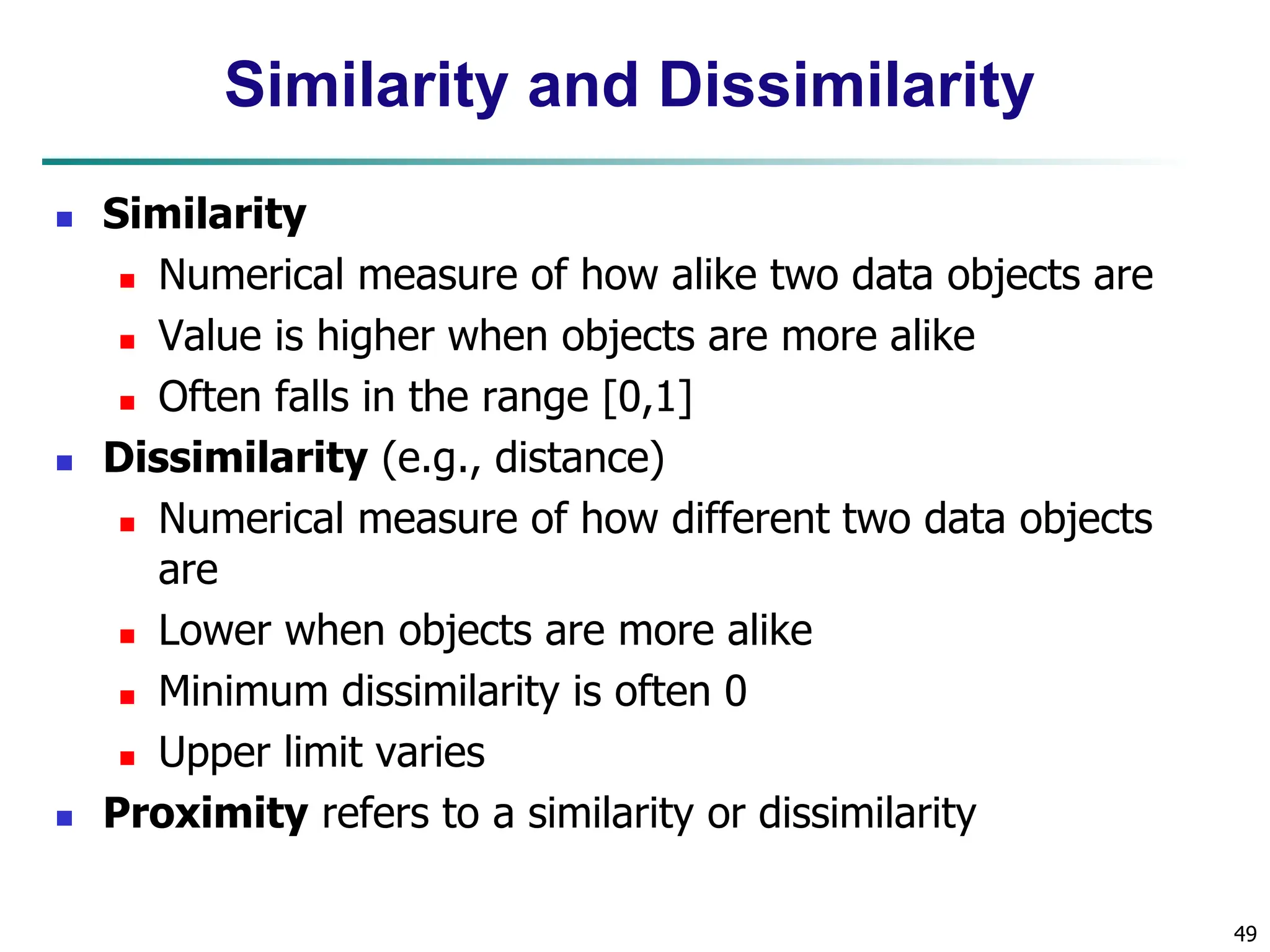 Similarity and Dissimilarity

- Similarity
  - Numerical measure of how alike two data objects are
  - Value is higher when objects are more alike
  - Often falls in the range [0,1]
- Dissimilarity (e.g., distance)
  - Numerical measure of how different two data objects are
  - Lower when objects are more alike
  - Minimum dissimilarity is often 0
  - Upper limit varies
- Proximity refers to a similarity or dissimilarity

49